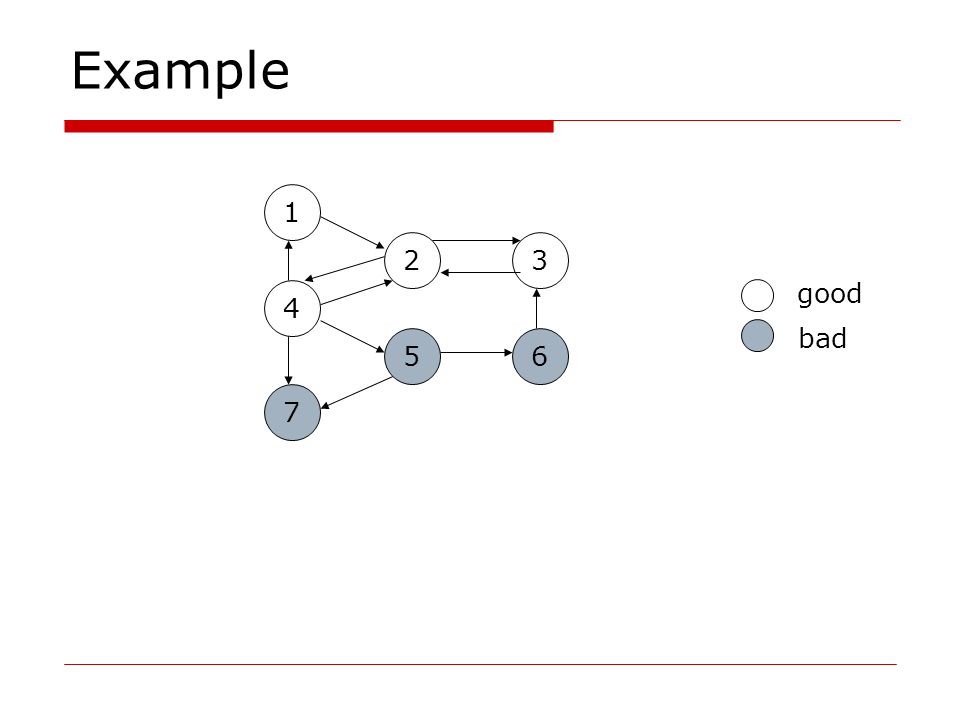 Example

1
2
3
4
5
6
7

good
bad